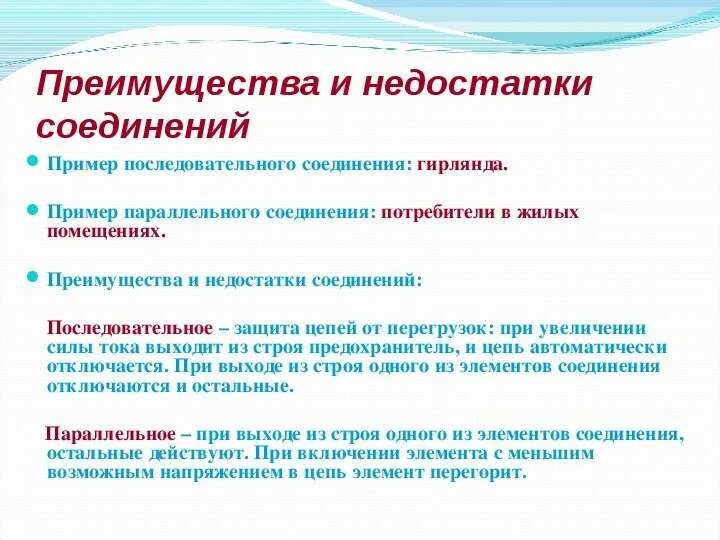 Преимущества и недостатки соединений

Пример последовательного соединения: гирлянда.

Пример параллельного соединения: потребители в жилых помещениях.

Преимущества и недостатки соединений:

Последовательное – защита цепей от перегрузок: при увеличении силы тока выходит из строя предохранитель, и цепь автоматически отключается. При выходе из строя одного из элементов соединения отключаются и остальные.

Параллельное – при выходе из строя одного из элементов соединения, остальные действуют. При включении элемента с меньшим возможным напряжением в цепь элемент перегорит.